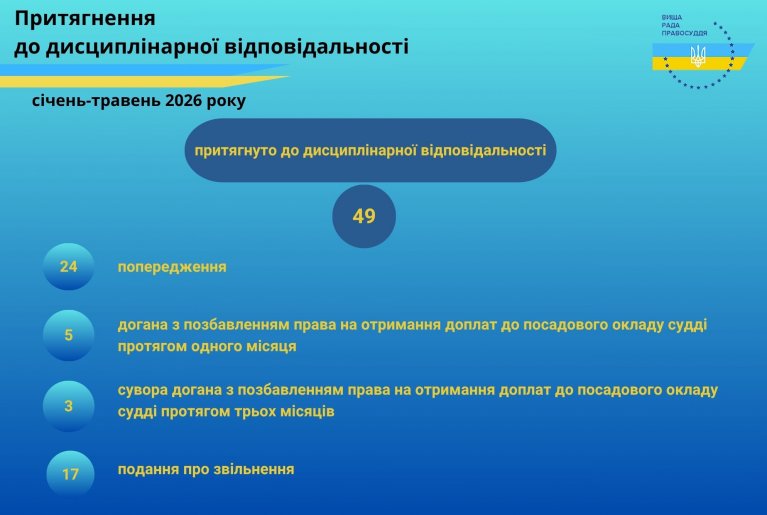 Притягнення
до дисциплінарної відповідальності

ВИЩА
РАДА
ПРАВОСУДДЯ

січень-травень 2026 року

притягнуто до дисциплінарної відповідальності

49

24 попередження

5 догана з позбавленням права на отримання доплат до посадового окладу судді протягом одного місяця

3 сувора догана з позбавленням права на отримання доплат до посадового окладу судді протягом трьох місяців

17 подання про звільнення